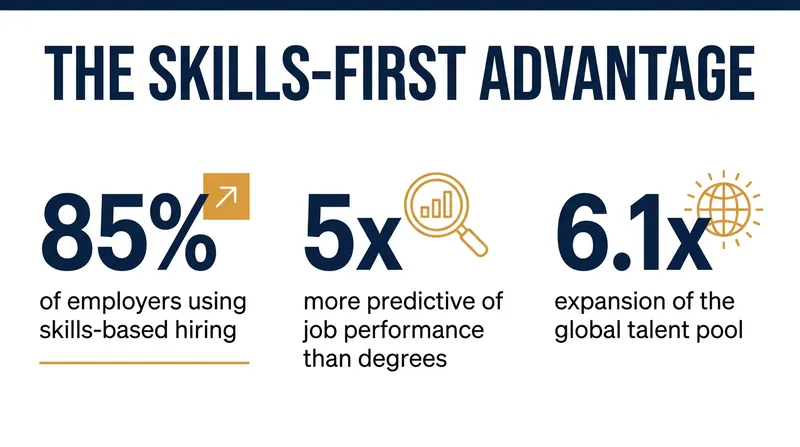 THE SKILLS-FIRST ADVANTAGE

85%
of employers using skills-based hiring

5x
more predictive of job performance than degrees

6.1x
expansion of the global talent pool